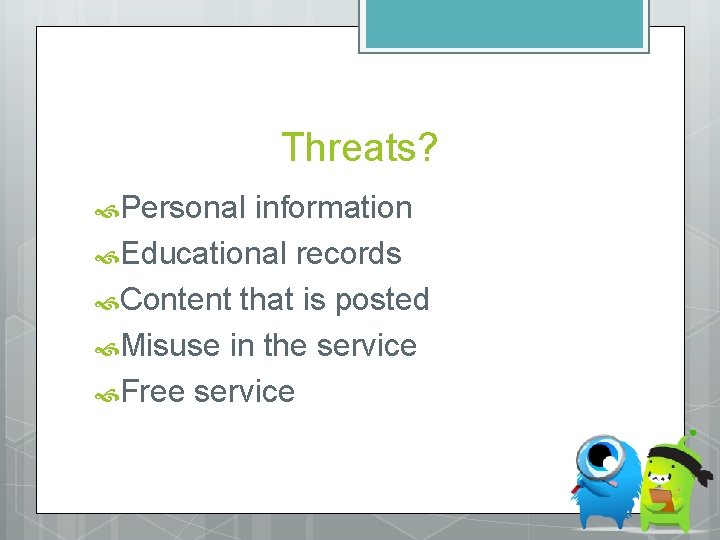 Threats?

Personal information
Educational records
Content that is posted
Misuse in the service
Free service